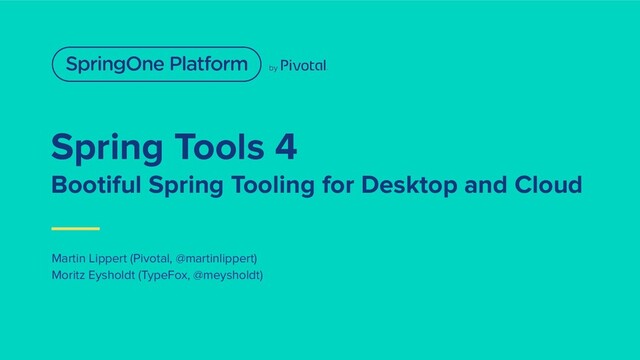 SpringOne Platform by Pivotal

Spring Tools 4
Bootiful Spring Tooling for Desktop and Cloud

Martin Lippert (Pivotal, @martinlippert)
Moritz Eysholdt (TypeFox, @meysholdt)